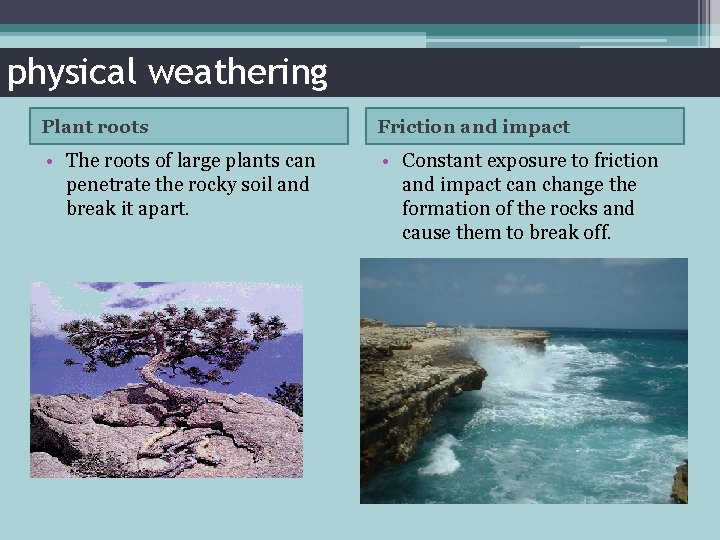 physical weathering

Plant roots

• The roots of large plants can penetrate the rocky soil and break it apart.

Friction and impact

• Constant exposure to friction and impact can change the formation of the rocks and cause them to break off.